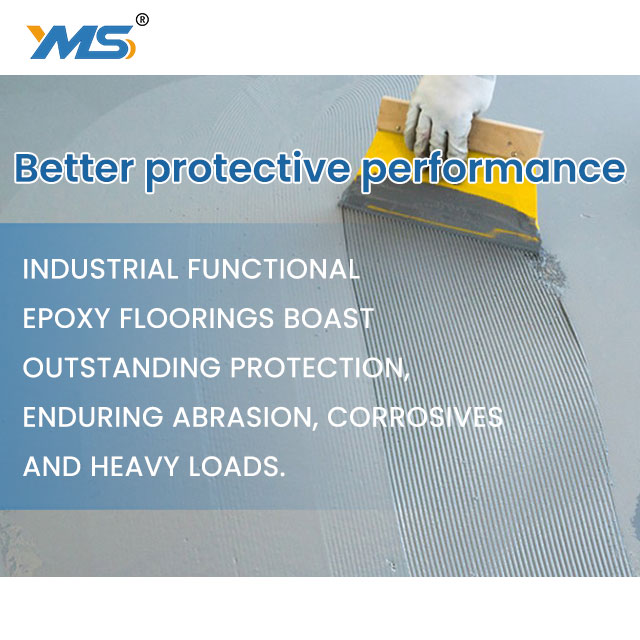 YMS®

Better protective performance

INDUSTRIAL FUNCTIONAL EPOXY FLOORINGS BOAST OUTSTANDING PROTECTION, ENDURING ABRASION, CORROSIVES AND HEAVY LOADS.